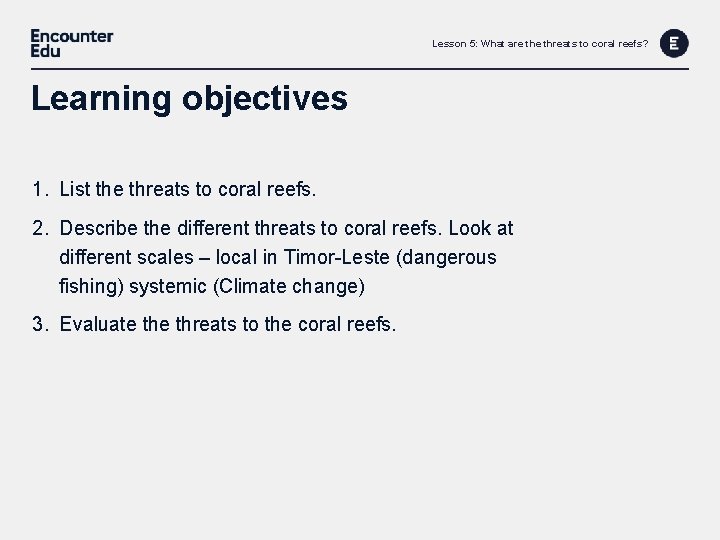 Encounter Edu

Lesson 5: What are the threats to coral reefs?

E

Learning objectives

1. List the threats to coral reefs.

2. Describe the different threats to coral reefs. Look at different scales – local in Timor-Leste (dangerous fishing) systemic (Climate change)

3. Evaluate the threats to the coral reefs.